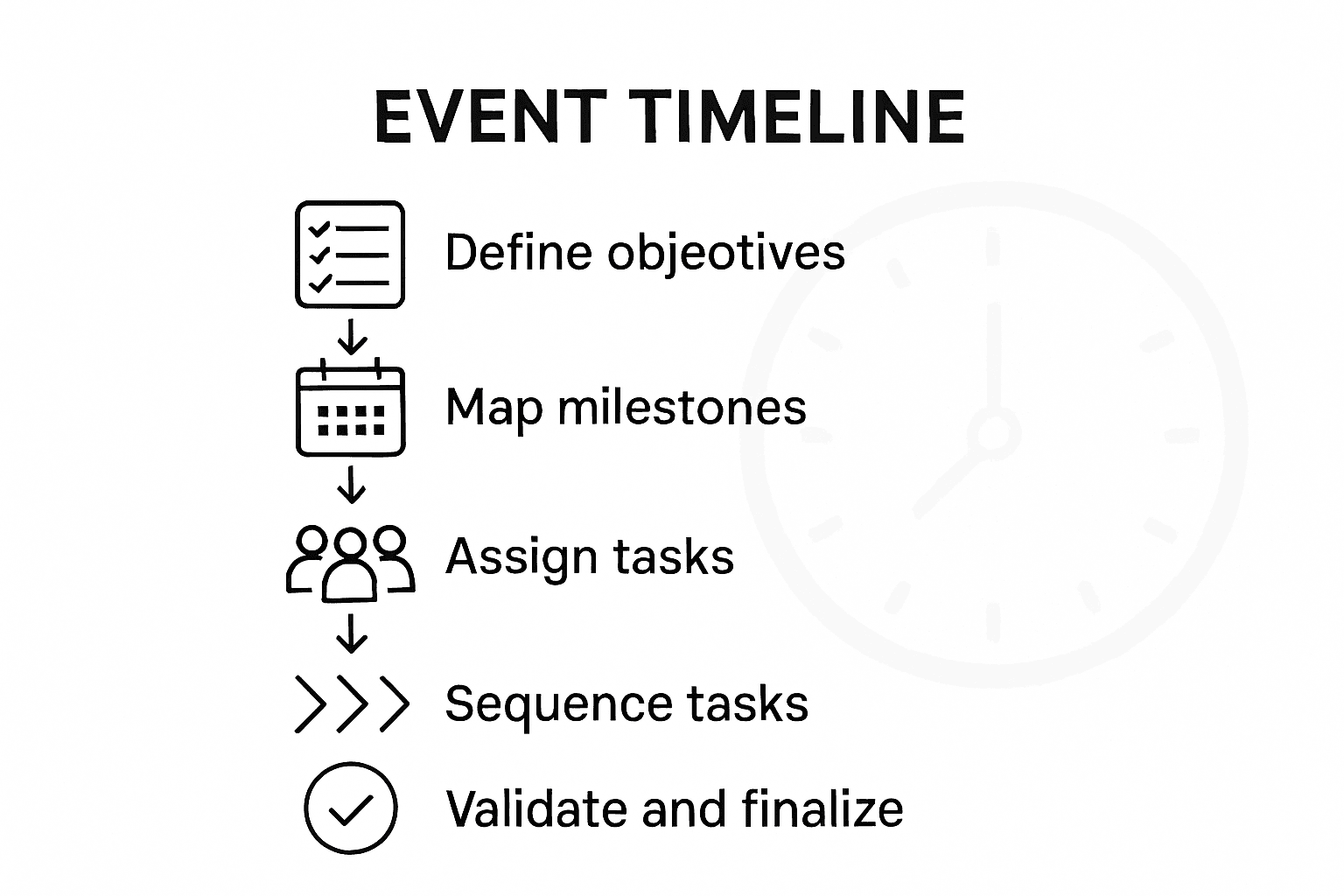 EVENT TIMELINE

Define objeotives

Map milestones

Assign tasks

Sequence tasks

Validate and finalize